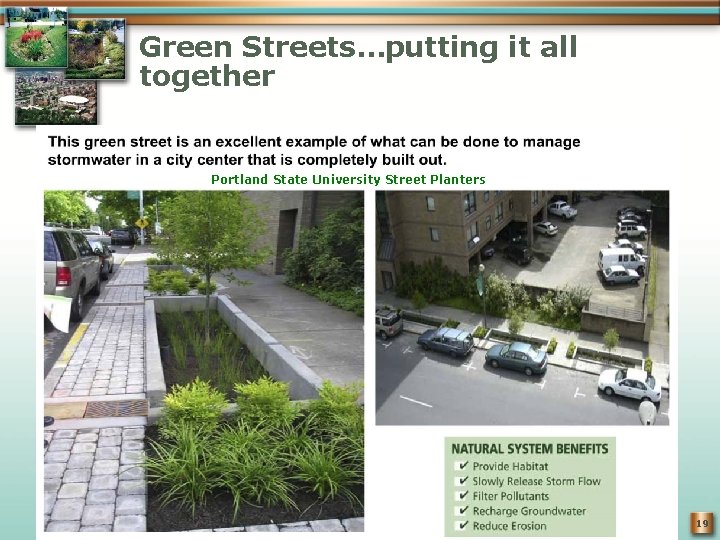 Green Streets...putting it all together

This green street is an excellent example of what can be done to manage stormwater in a city center that is completely built out.

Portland State University Street Planters

NATURAL SYSTEM BENEFITS
✔ Provide Habitat
✔ Slowly Release Storm Flow
✔ Filter Pollutants
✔ Recharge Groundwater
✔ Reduce Erosion

19